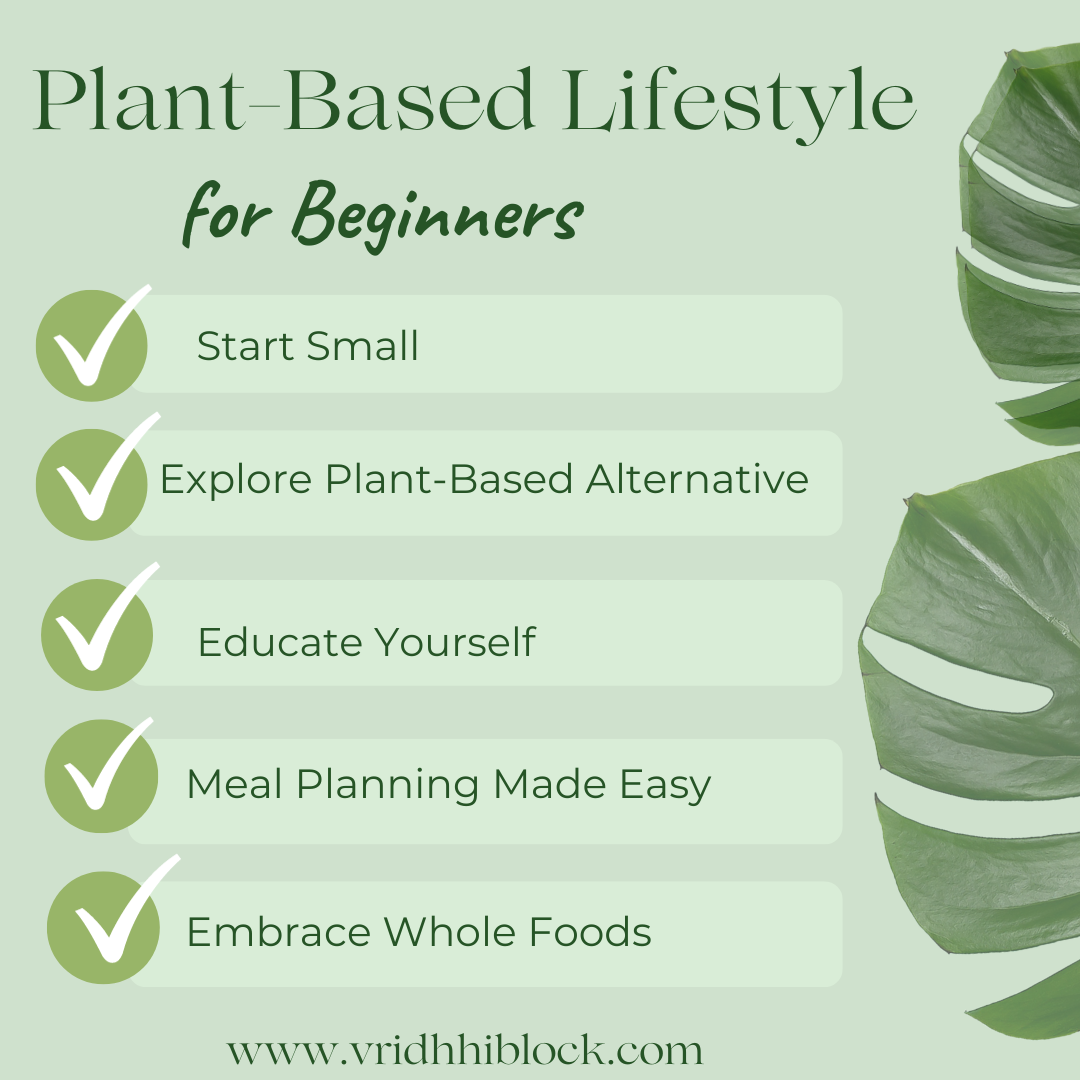 Plant-Based Lifestyle

for Beginners

Start Small

Explore Plant-Based Alternative

Educate Yourself

Meal Planning Made Easy

Embrace Whole Foods

www.vridhhiblock.com